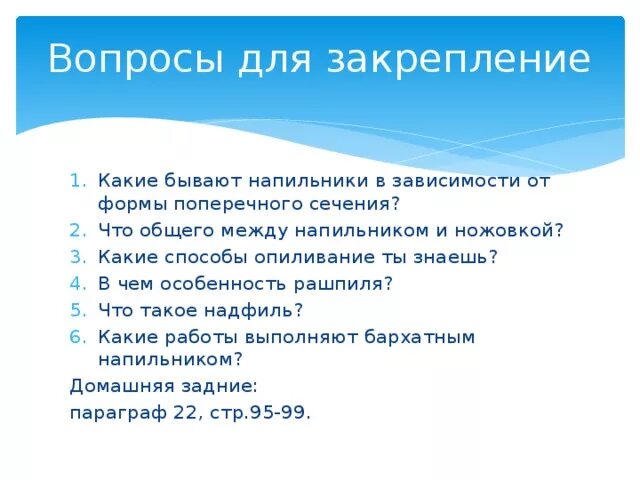 Вопросы для закрепление

1. Какие бывают напильники в зависимости от формы поперечного сечения?
2. Что общего между напильником и ножовкой?
3. Какие способы опиливание ты знаешь?
4. В чем особенность рашпиля?
5. Что такое надфиль?
6. Какие работы выполняют бархатным напильником?

Домашняя задние:
параграф 22, стр.95-99.